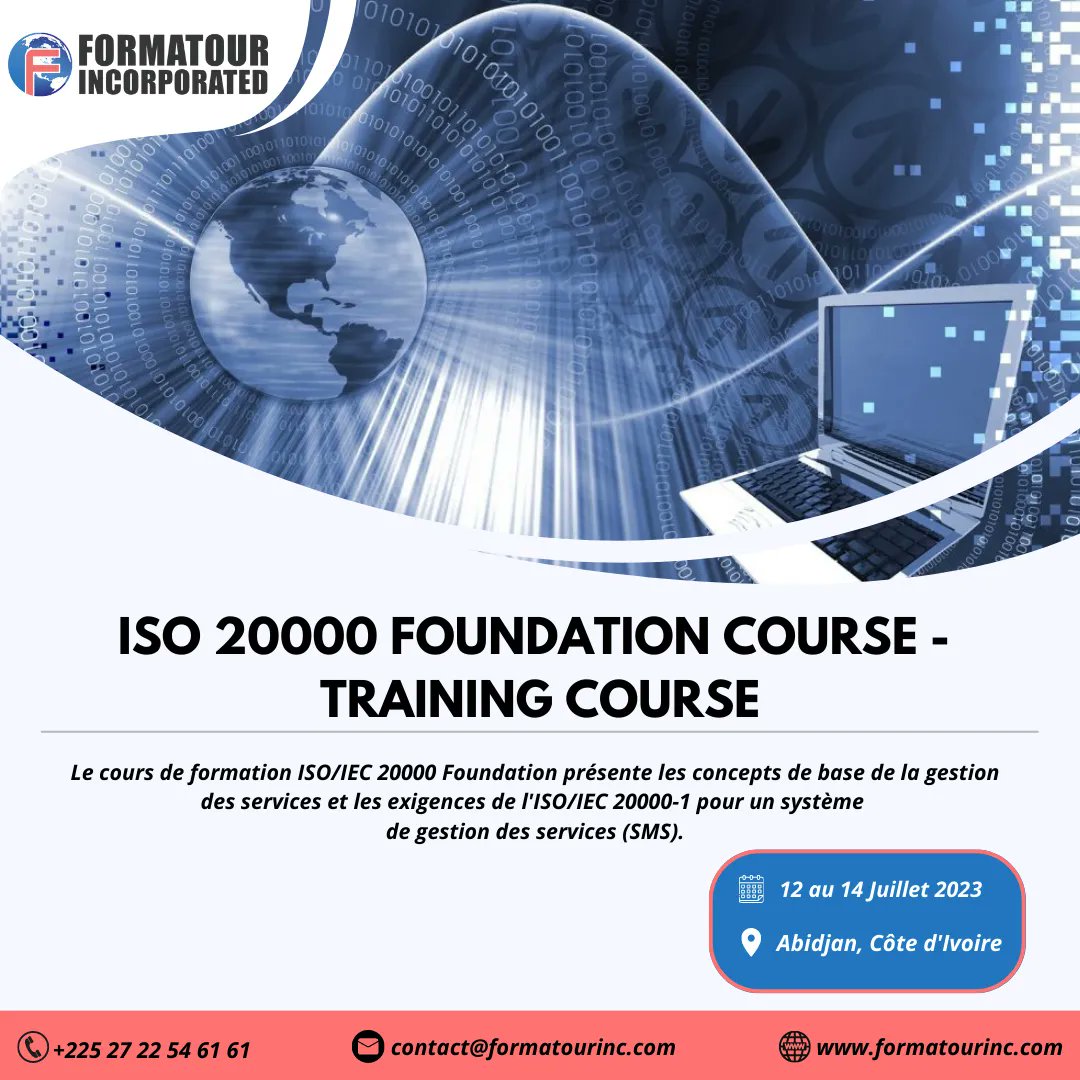 FORMATOUR INCORPORATED

ISO 20000 FOUNDATION COURSE - TRAINING COURSE

Le cours de formation ISO/IEC 20000 Foundation présente les concepts de base de la gestion des services et les exigences de l'ISO/IEC 20000-1 pour un système de gestion des services (SMS).

12 au 14 Juillet 2023

Abidjan, Côte d'Ivoire

+225 27 22 54 61 61

contact@formatourinc.com

www.formatourinc.com